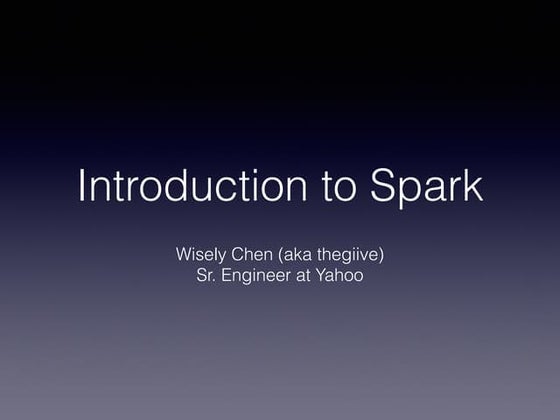 Introduction to Spark

Wisely Chen (aka thegiive)
Sr. Engineer at Yahoo